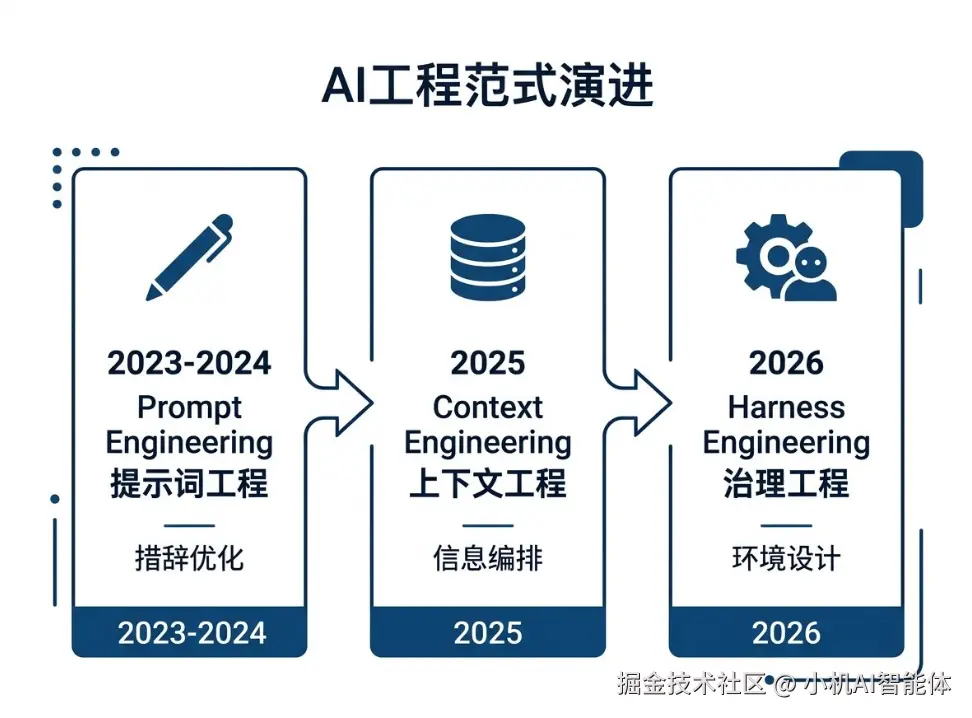 AI工程范式演进

2023-2024
Prompt Engineering
提示词工程

措辞优化

2023-2024

2025
Context Engineering
上下文工程

信息编排

2025

2026
Harness Engineering
治理工程

环境设计

2026

掘金技术社区 @ 小机AI智能体